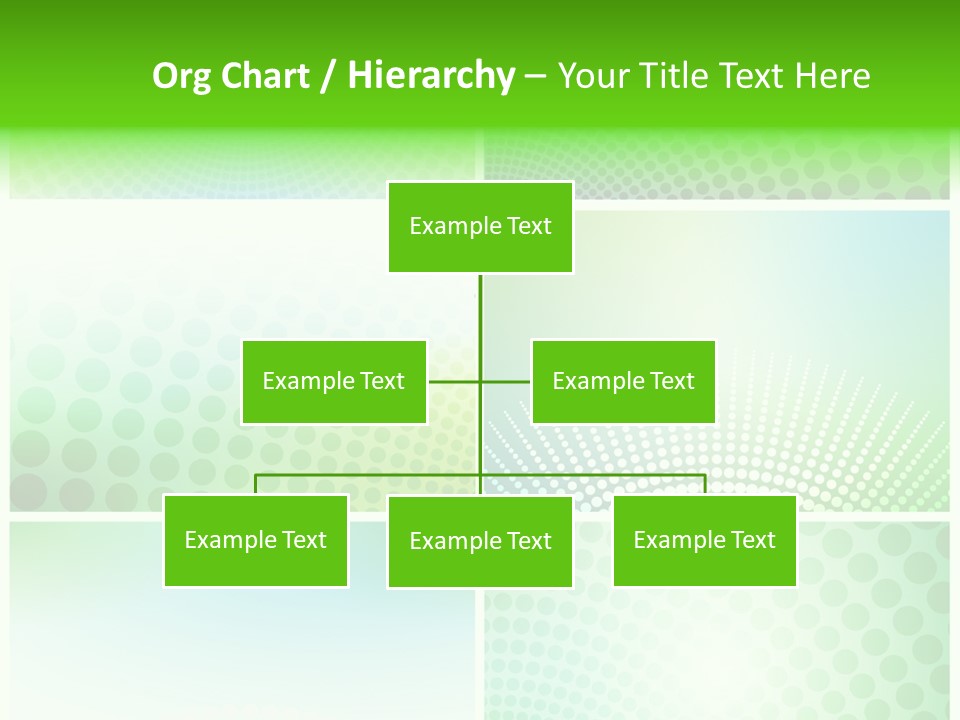 Org Chart / Hierarchy – Your Title Text Here

Example Text

Example Text

Example Text

Example Text

Example Text

Example Text